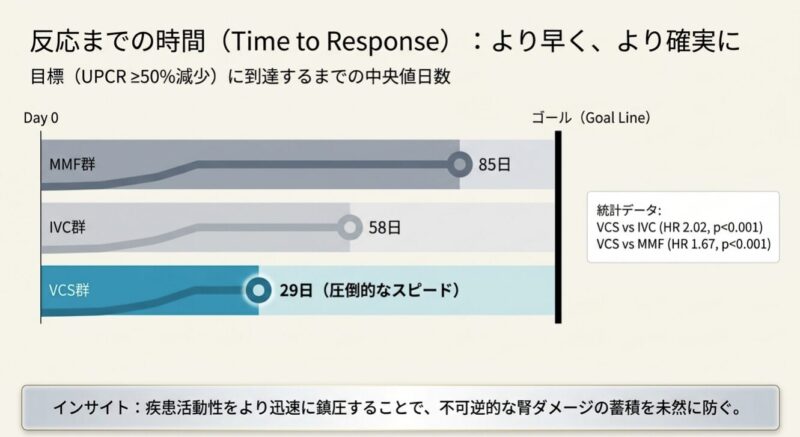 反応までの時間（Time to Response）：より早く、より確実に

目標（UPCR ≥50%減少）に到達するまでの中央値日数

Day 0

ゴール（Goal Line）

MMF群

85日

IVC群

58日

VCS群

29日（圧倒的なスピード）

統計データ:
VCS vs IVC (HR 2.02, p<0.001)
VCS vs MMF (HR 1.67, p<0.001)

インサイト：疾患活動性をより迅速に鎮圧することで、不可逆的な腎ダメージの蓄積を未然に防ぐ。